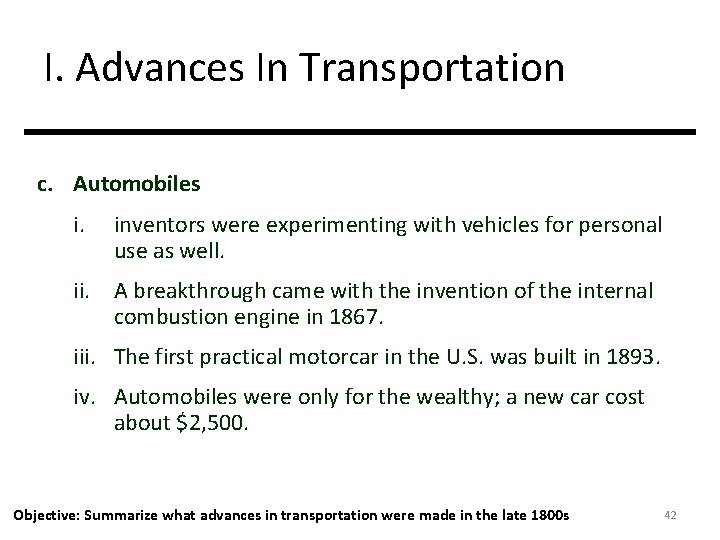 I. Advances In Transportation

c. Automobiles

i. inventors were experimenting with vehicles for personal use as well.

ii. A breakthrough came with the invention of the internal combustion engine in 1867.

iii. The first practical motorcar in the U.S. was built in 1893.

iv. Automobiles were only for the wealthy; a new car cost about \$2,500.

Objective: Summarize what advances in transportation were made in the late 1800s

42